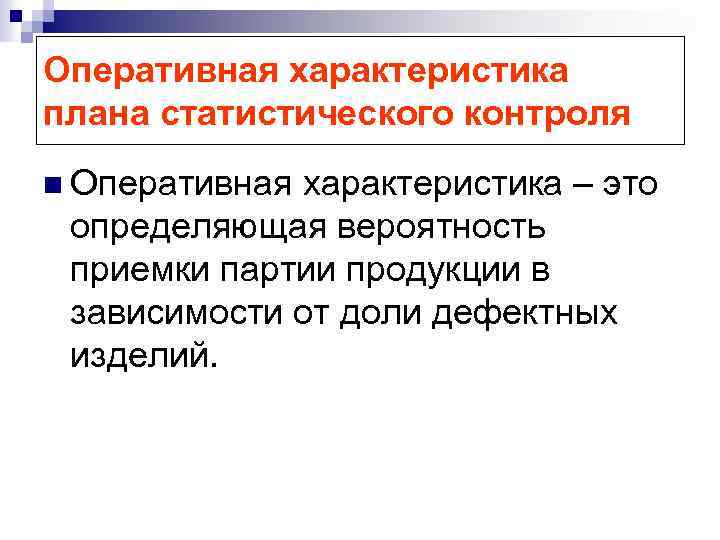 Оперативная характеристика плана статистического контроля

Оперативная характеристика – это определяющая вероятность приемки партии продукции в зависимости от доли дефектных изделий.